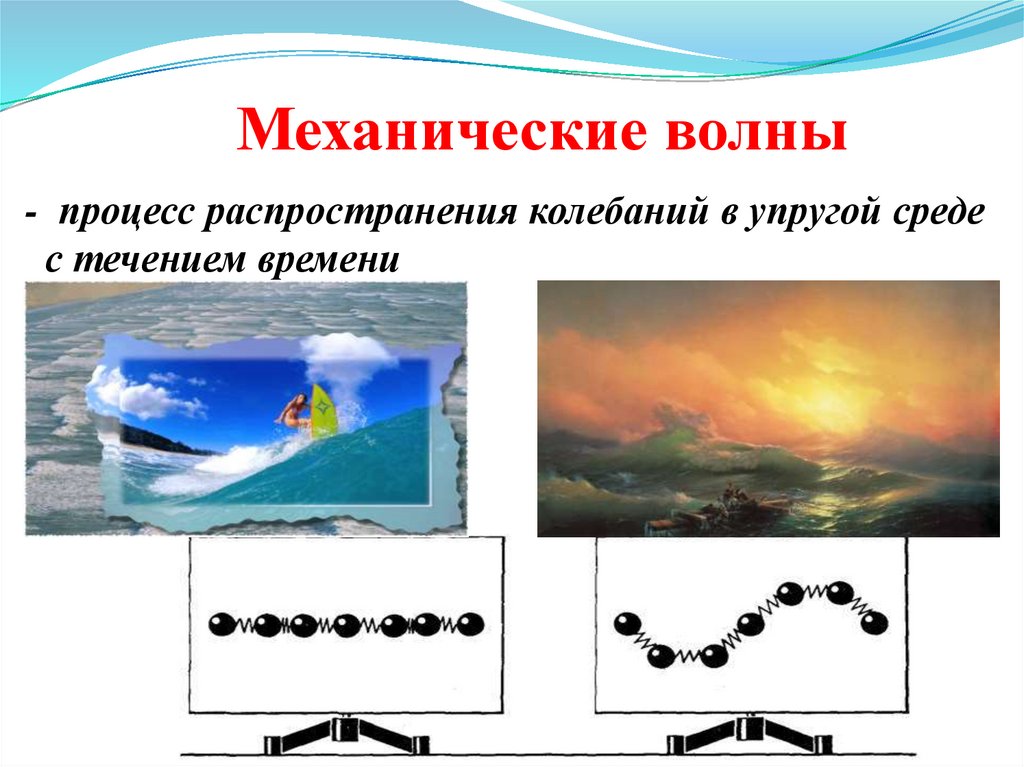 Механические волны

- процесс распространения колебаний в упругой среде с течением времени